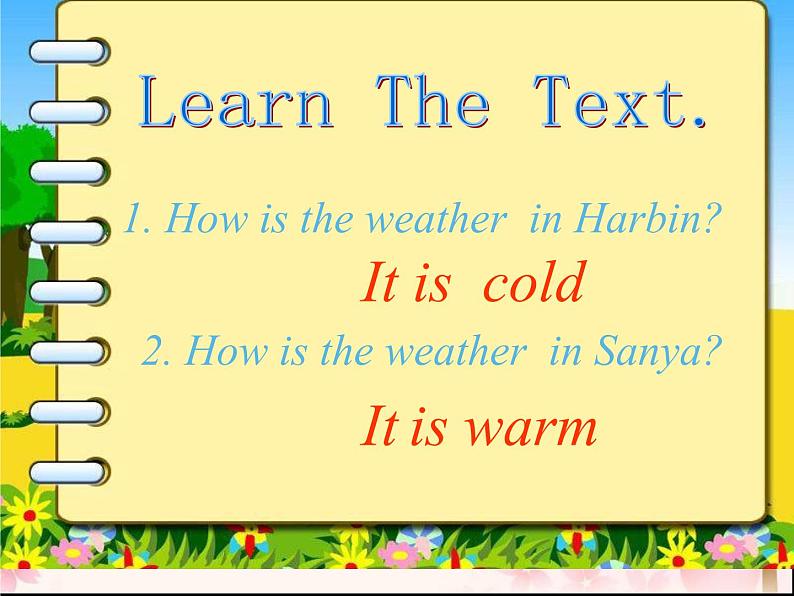 Learn The Text.

1. How is the weather in Harbin?

It is cold

2. How is the weather in Sanya?

It is warm